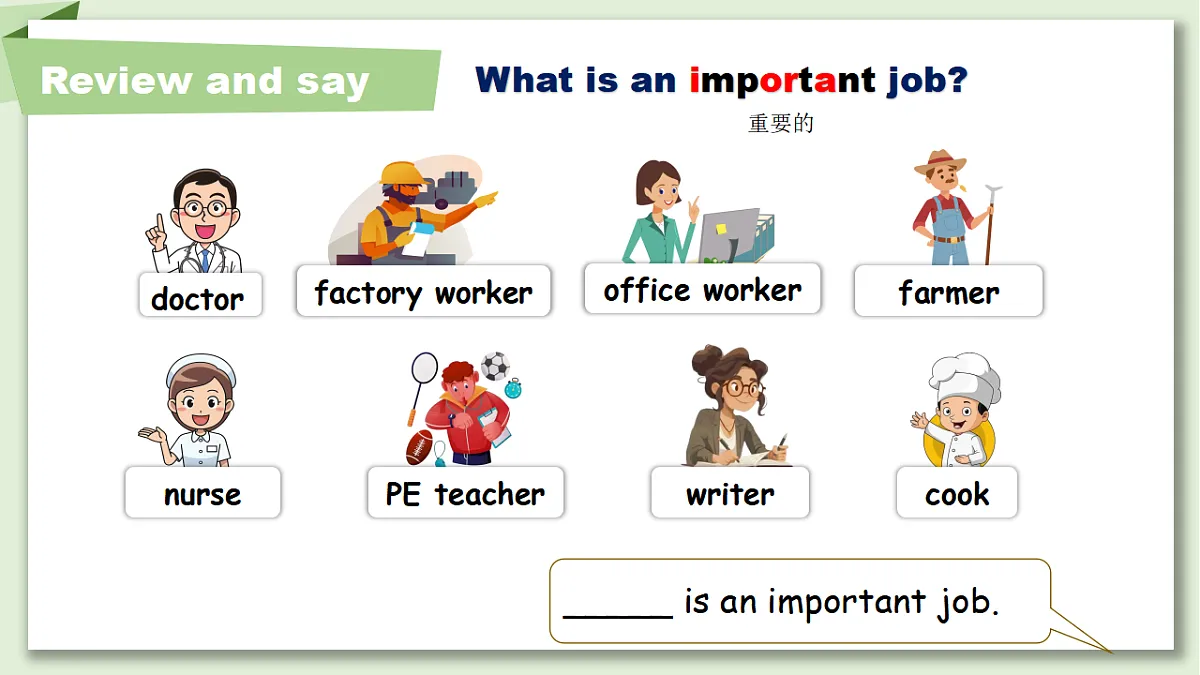 Review and say

What is an important job?

重要的

doctor

factory worker

office worker

farmer

nurse

PE teacher

writer

cook

______ is an important job.